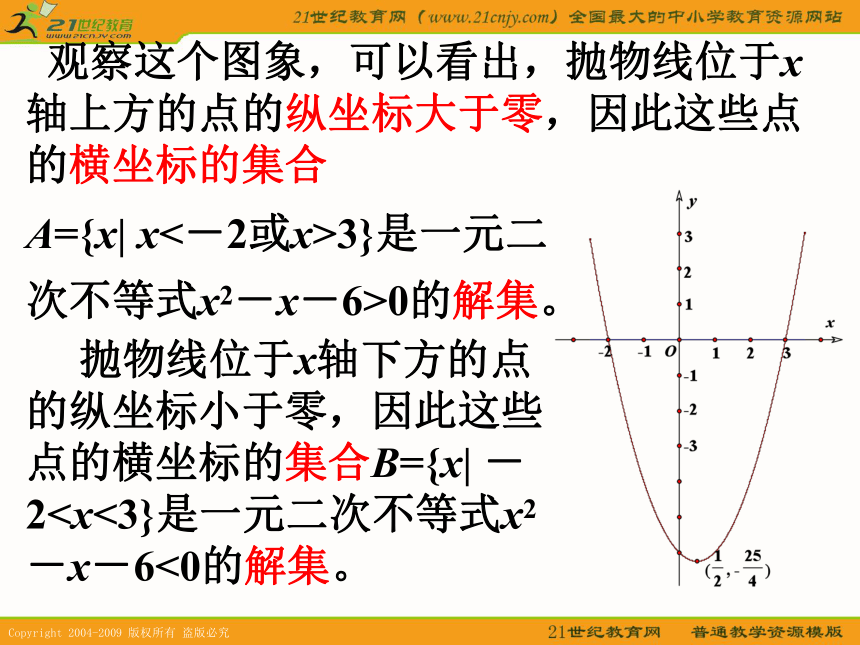 21世纪教育 www.21cnjy.com

21世纪教育网（www.21cnjy.com）全国最大的中小学教育资源网站

观察这个图象，可以看出，抛物线位于$x$轴上方的点的纵坐标大于零，因此这些点的横坐标的集合

$A=\{x|\ x<-2或x>3\}$是一元二次不等式$x^2-x-6>0$的解集。

抛物线位于$x$轴下方的点的纵坐标小于零，因此这些点的横坐标的集合$B=\{x|\ -2<x<3\}$是一元二次不等式$x^2-x-6<0$的解集。

$y$
3
2
1
$x$
-2
-1
$O$
1
2
3
-1
-2
-3
$(\frac{1}{2},-\frac{25}{4})$

Copyright 2004-2009 版权所有 盗版必究

21世纪教育网　普通教学资源模版